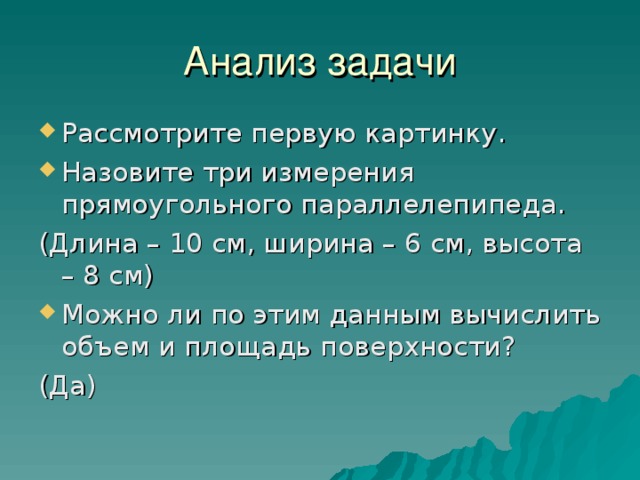 Анализ задачи

Рассмотрите первую картинку.

Назовите три измерения прямоугольного параллелепипеда.

(Длина – 10 см, ширина – 6 см, высота – 8 см)

Можно ли по этим данным вычислить объем и площадь поверхности?

(Да)